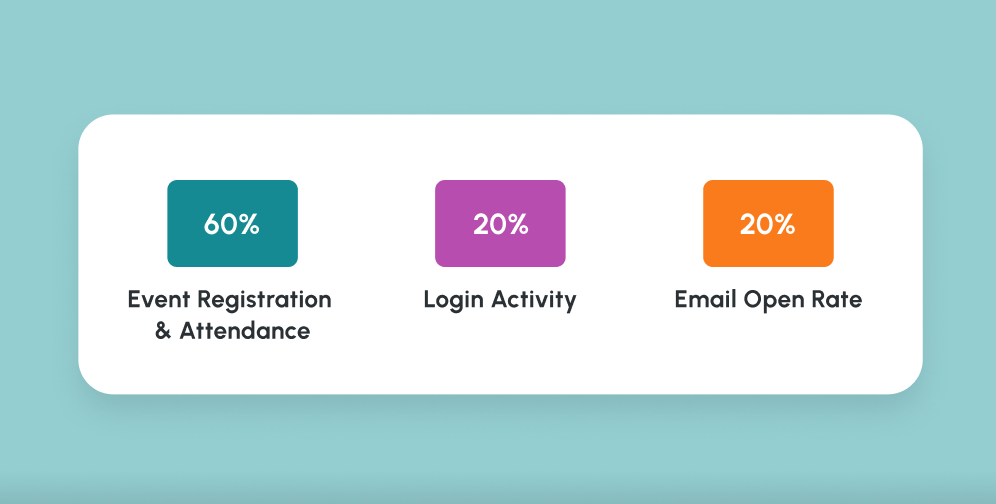 60%

Event Registration & Attendance

20%

Login Activity

20%

Email Open Rate